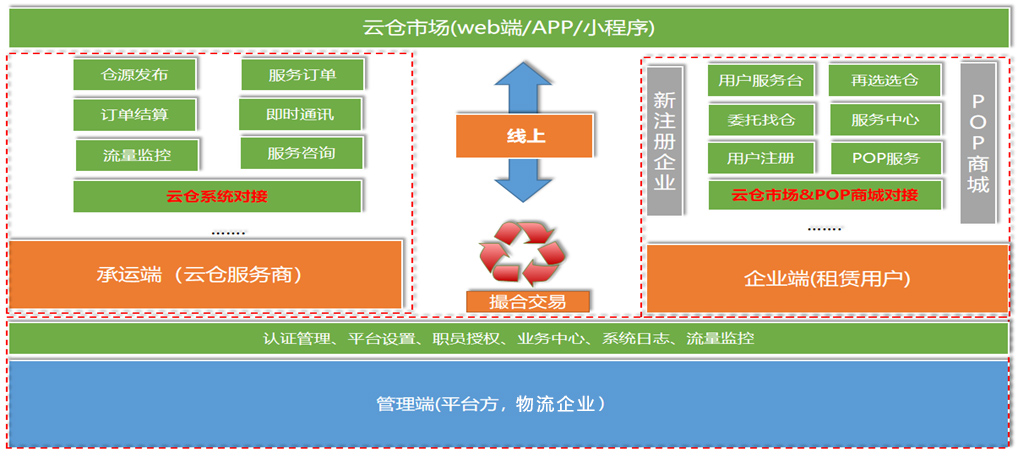 云仓市场(web端/APP/小程序)

仓源发布
服务订单
订单结算
即时通讯
流量监控
服务咨询
云仓系统对接
.......
承运端（云仓服务商）

线上
撮合交易

新注册企业
用户服务台
再选选仓
委托找仓
服务中心
用户注册
POP服务
云仓市场&POP商城对接
POP商城
.......
企业端(租赁用户)

认证管理、平台设置、职员授权、业务中心、系统日志、流量监控

管理端(平台方，物流企业）